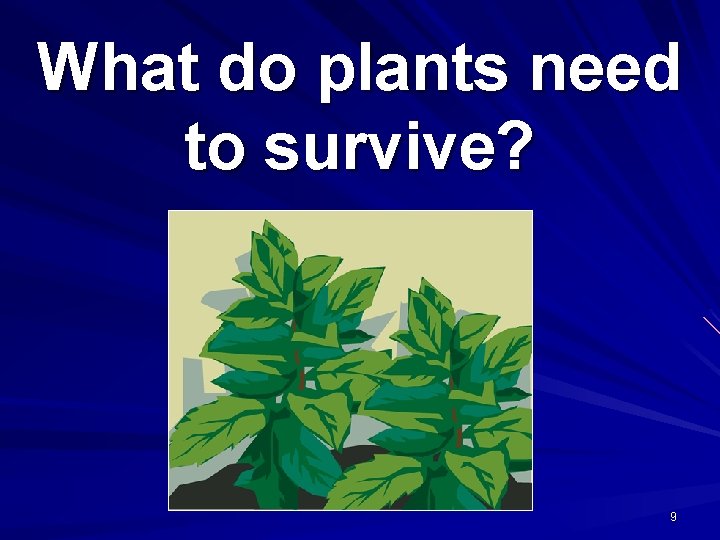 What do plants need to survive?

9